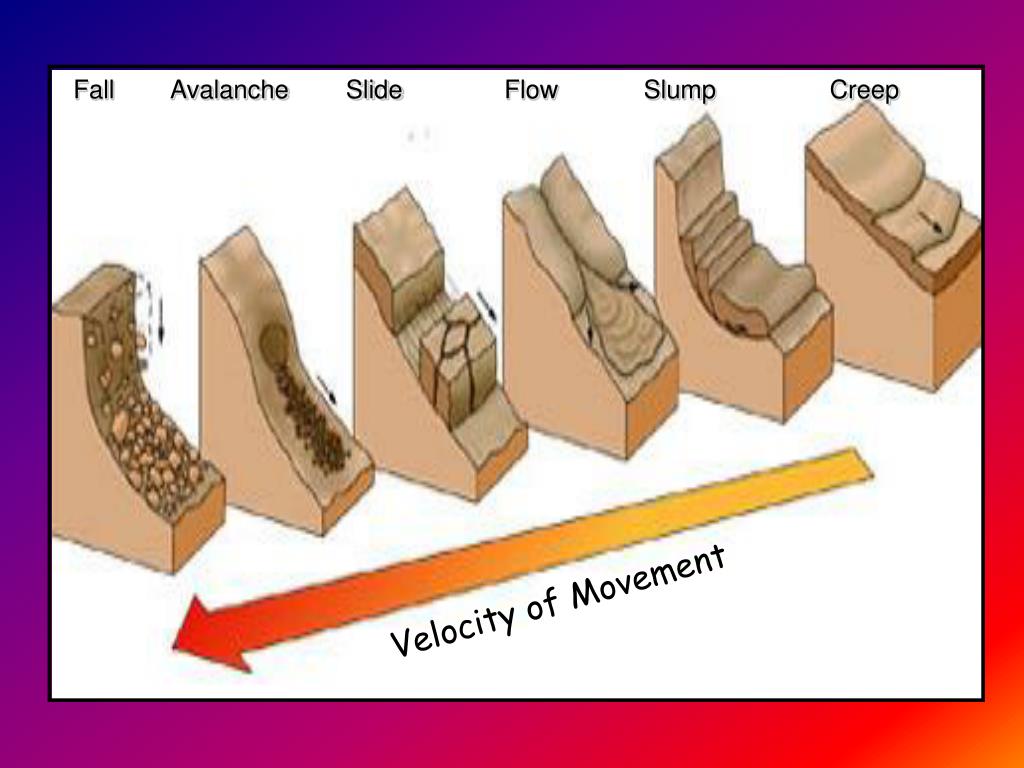 Fall Avalanche Slide Flow Slump Creep

Velocity of Movement